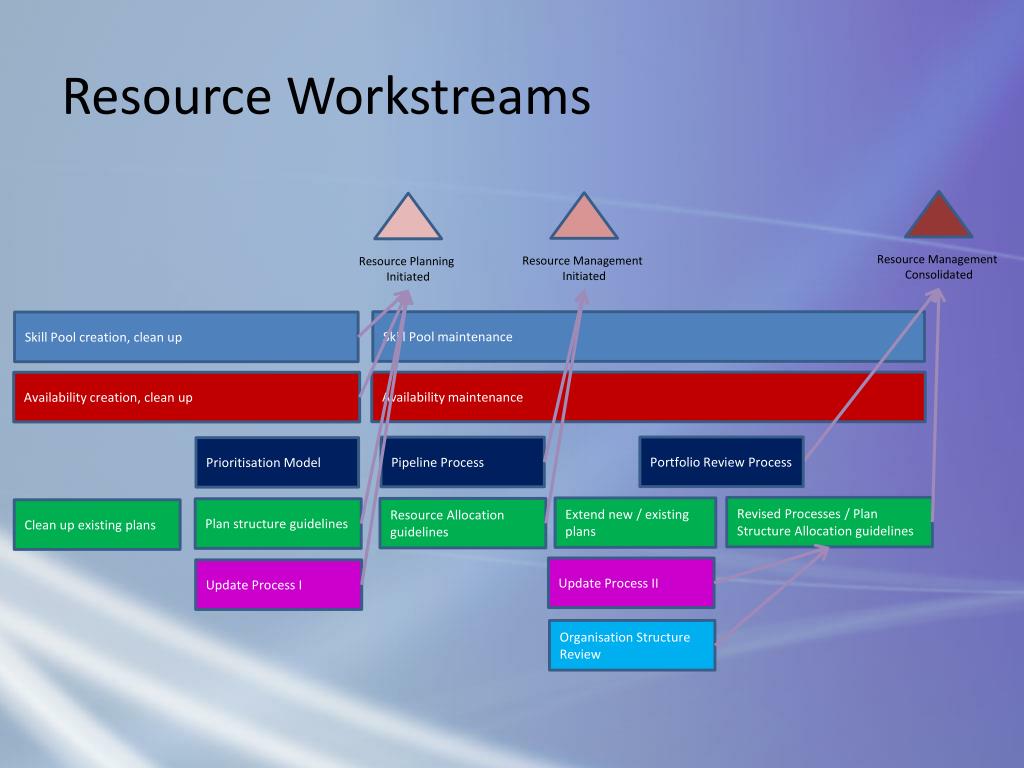 Resource Workstreams

Resource Planning Initiated

Resource Management Initiated

Resource Management Consolidated

Skill Pool creation, clean up

Skill Pool maintenance

Availability creation, clean up

Availability maintenance

Prioritisation Model

Pipeline Process

Portfolio Review Process

Clean up existing plans

Plan structure guidelines

Resource Allocation guidelines

Extend new / existing plans

Revised Processes / Plan Structure Allocation guidelines

Update Process I

Update Process II

Organisation Structure Review